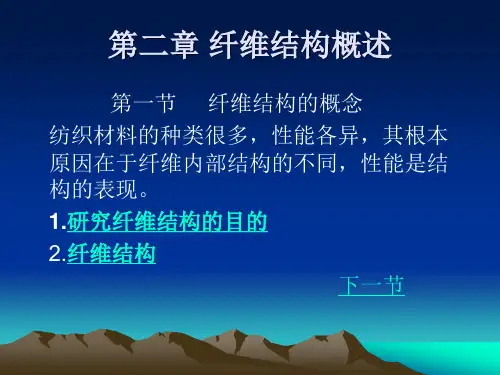 第二章 纤维结构概述

第一节 纤维结构的概念

纺织材料的种类很多，性能各异，其根本原因在于纤维内部结构的不同，性能是结构的表现。

1.研究纤维结构的目的

2.纤维结构

下一节